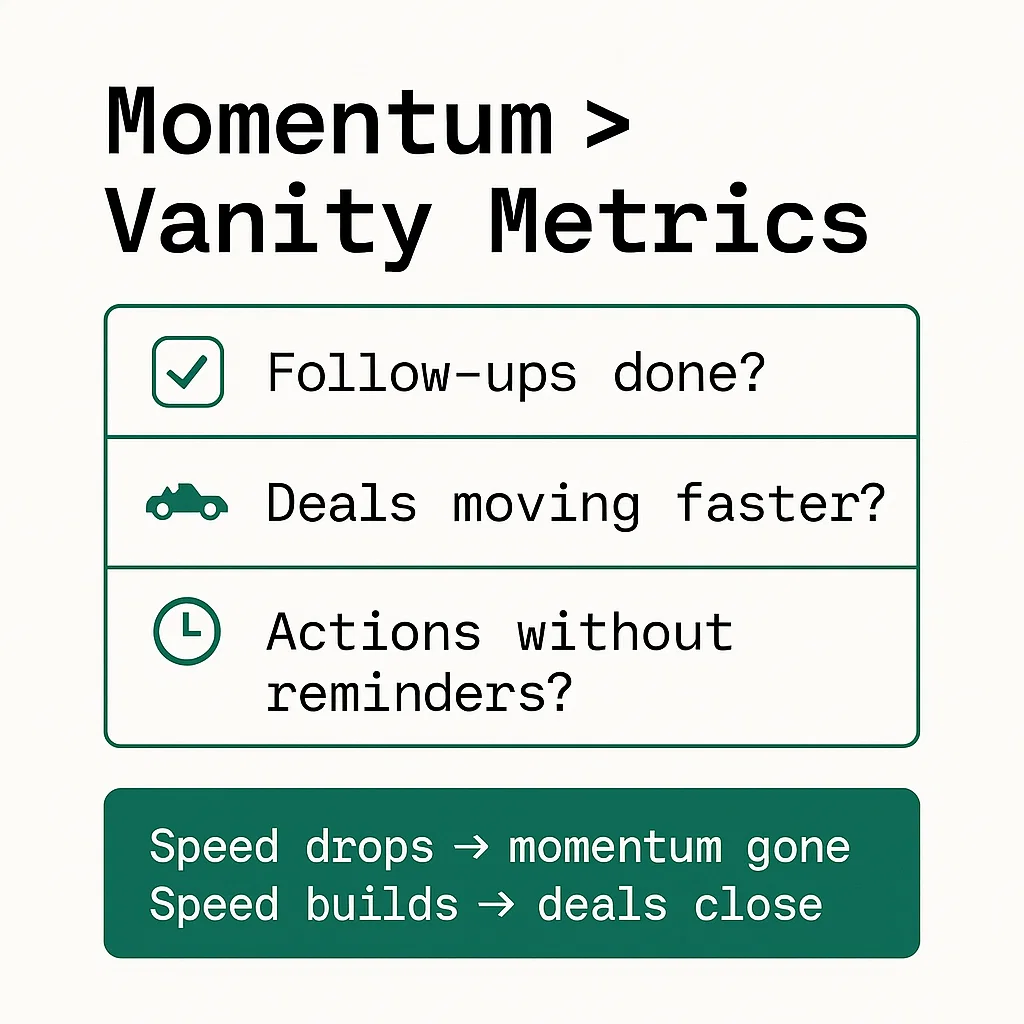 Momentum >
Vanity Metrics

Follow-ups done?

Deals moving faster?

Actions without reminders?

Speed drops → momentum gone
Speed builds → deals close